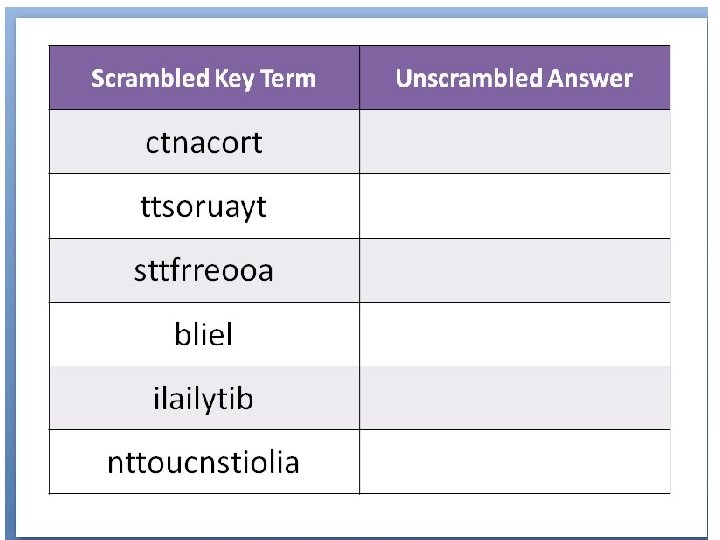 | Scrambled Key Term | Unscrambled Answer |
|---|---|
| ctnacort | |
| ttsoruayt | |
| sttfrreooa | |
| bliel | |
| ilailytib | |
| nttoucnstiolia | |